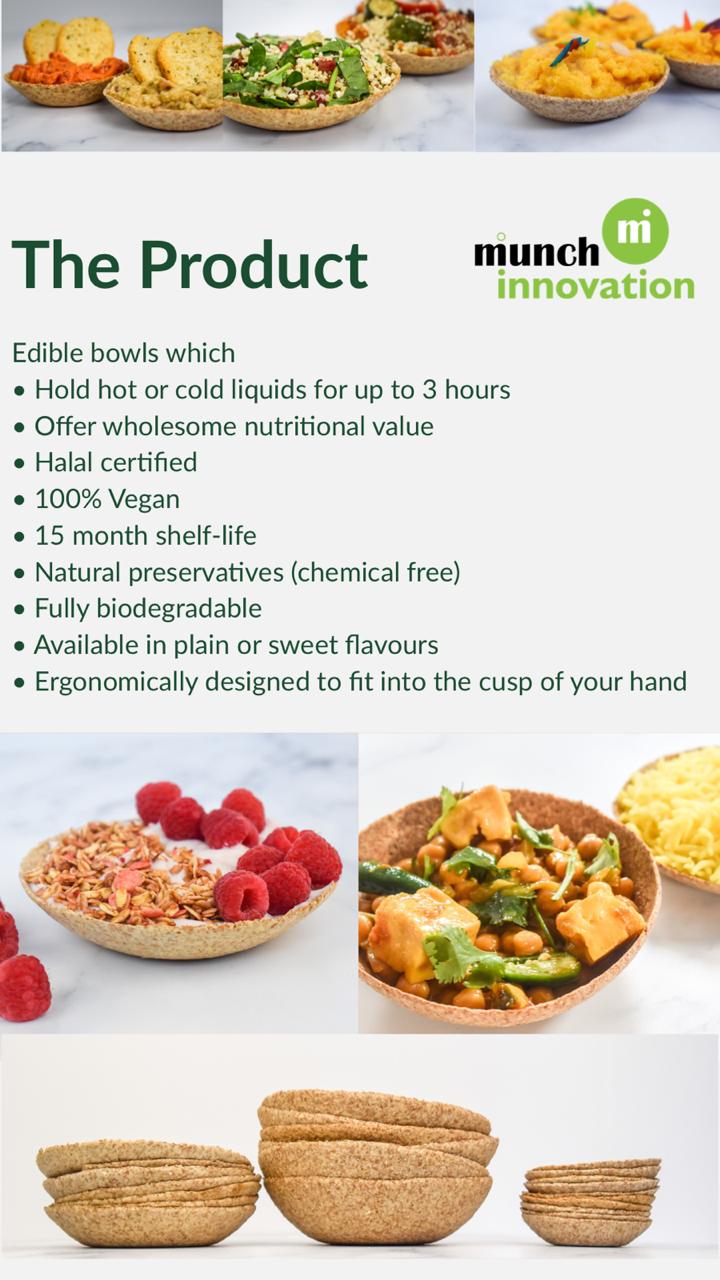 The Product

mi
munch
innovation

Edible bowls which
• Hold hot or cold liquids for up to 3 hours
• Offer wholesome nutritional value
• Halal certified
• 100% Vegan
• 15 month shelf-life
• Natural preservatives (chemical free)
• Fully biodegradable
• Available in plain or sweet flavours
• Ergonomically designed to fit into the cusp of your hand